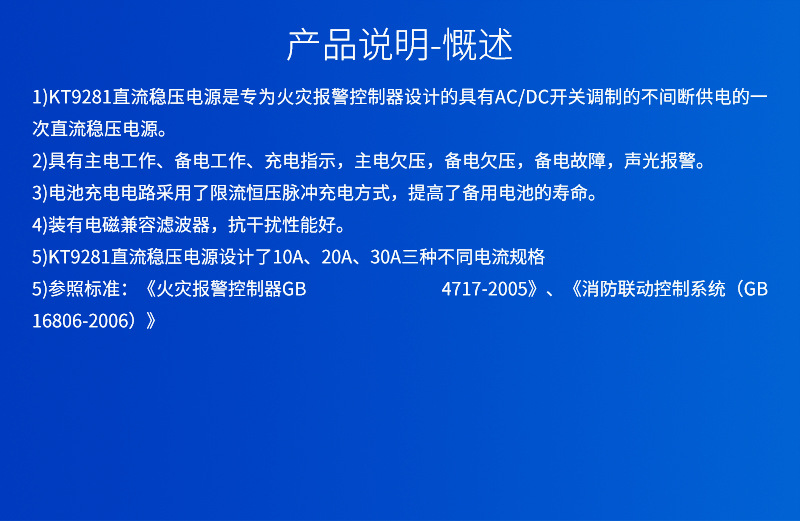 产品说明-概述

1)KT9281直流稳压电源是专为火灾报警控制器设计的具有AC/DC开关调制的不间断供电的一次直流稳压电源。

2)具有主电工作、备电工作、充电指示，主电欠压，备电欠压，备电故障，声光报警。

3)电池充电电路采用了限流恒压脉冲充电方式，提高了备用电池的寿命。

4)装有电磁兼容滤波器，抗干扰性能好。

5)KT9281直流稳压电源设计了10A、20A、30A三种不同电流规格

5)参照标准：《火灾报警控制器GB 4717-2005》、《消防联动控制系统（GB 16806-2006）》